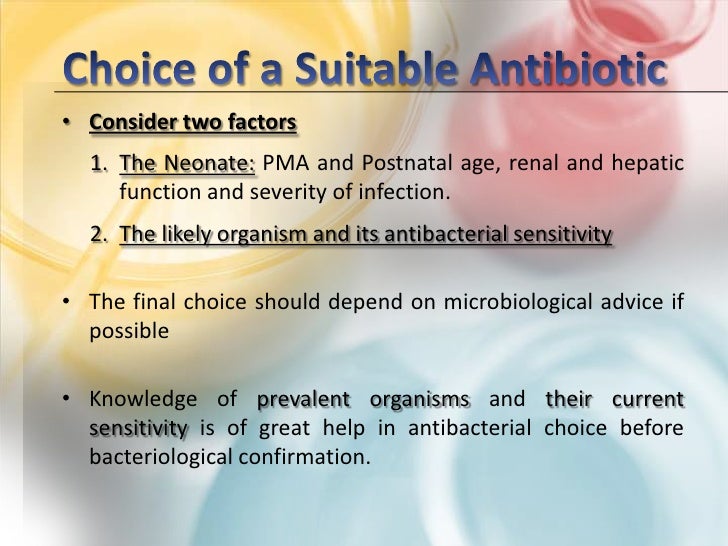 Choice of a Suitable Antibiotic

• Consider two factors

1. The Neonate: PMA and Postnatal age, renal and hepatic function and severity of infection.

2. The likely organism and its antibacterial sensitivity

• The final choice should depend on microbiological advice if possible

• Knowledge of prevalent organisms and their current sensitivity is of great help in antibacterial choice before bacteriological confirmation.